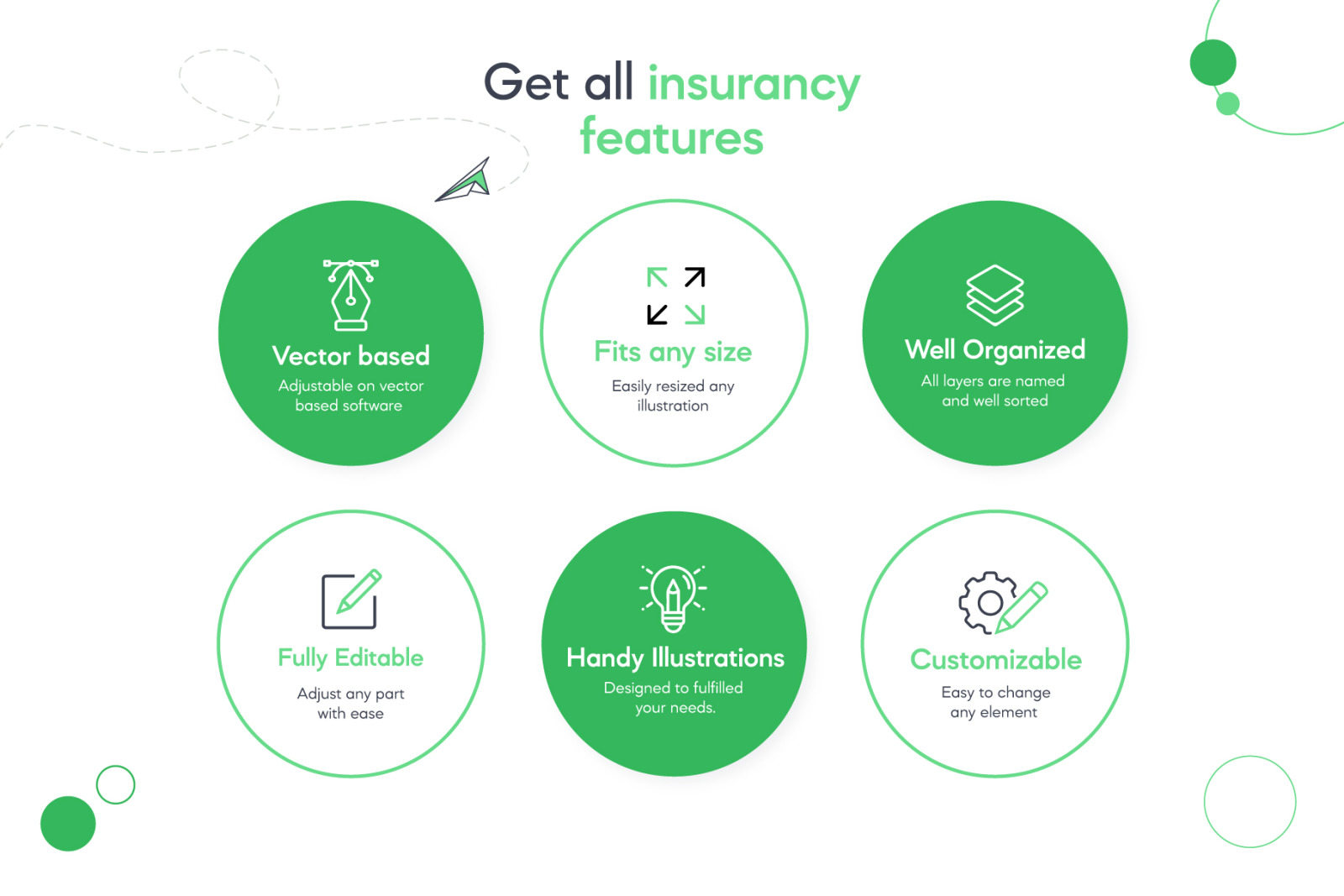 Get all insurancy features

Vector based
Adjustable on vector based software

Fits any size
Easily resized any illustration

Well Organized
All layers are named and well sorted

Fully Editable
Adjust any part with ease

Handy Illustrations
Designed to fulfilled your needs.

Customizable
Easy to change any element